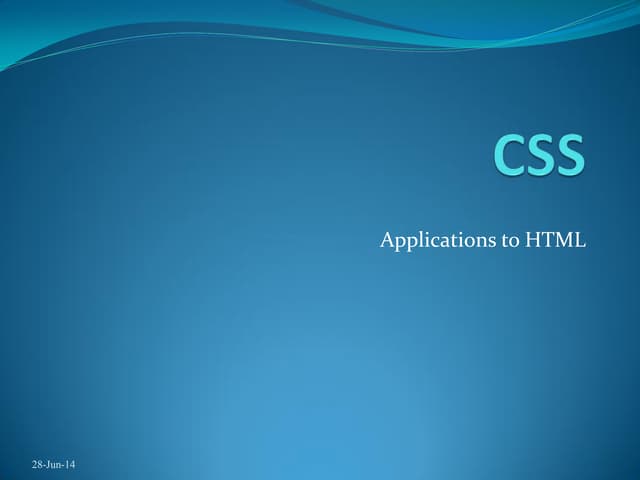 CSS

Applications to HTML

28-Jun-14